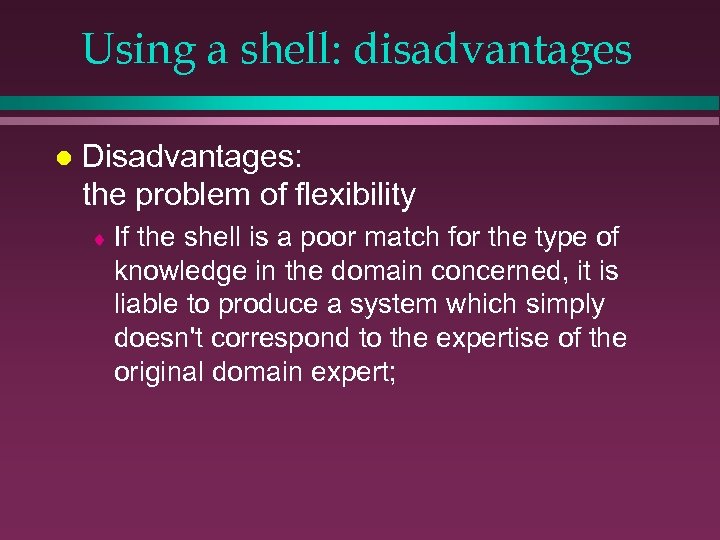 Using a shell: disadvantages

Disadvantages:
the problem of flexibility

If the shell is a poor match for the type of knowledge in the domain concerned, it is liable to produce a system which simply doesn't correspond to the expertise of the original domain expert;